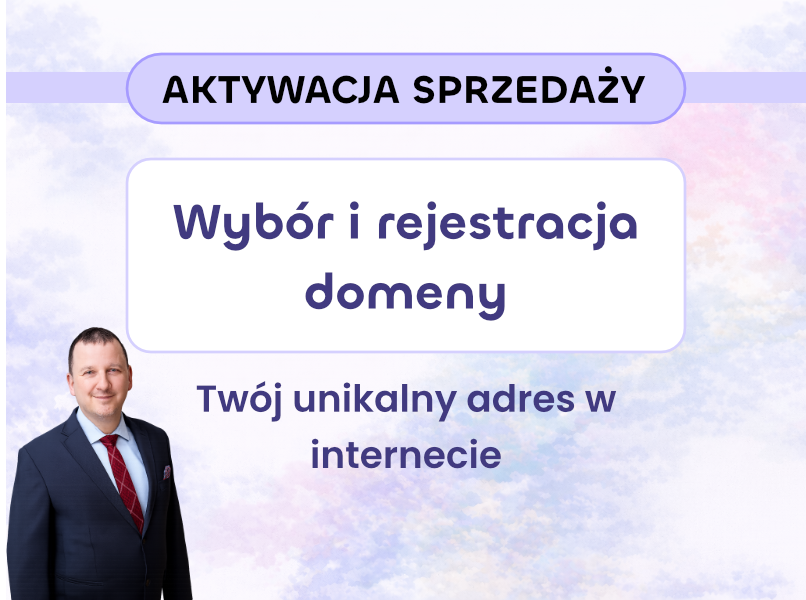 AKTYWACJA SPRZEDAŻY

Wybór i rejestracja domeny

Twój unikalny adres w internecie